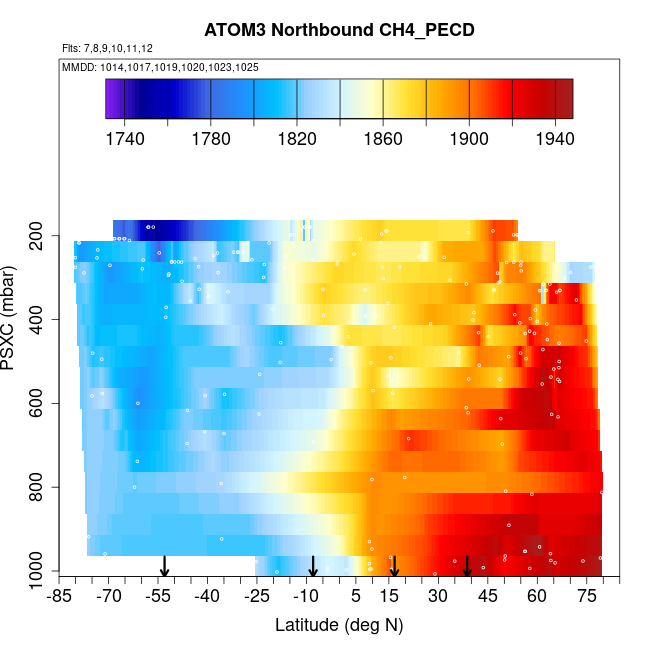 ATOM3 Northbound CH4_PECD

Flts: 7,8,9,10,11,12

MMDD: 1014,1017,1019,1020,1023,1025

1740 1780 1820 1860 1900 1940

PSXC (mbar)

200
400
600
800
1000

-85 -70 -55 -40 -25 -10 5 15 30 45 60 75

Latitude (deg N)